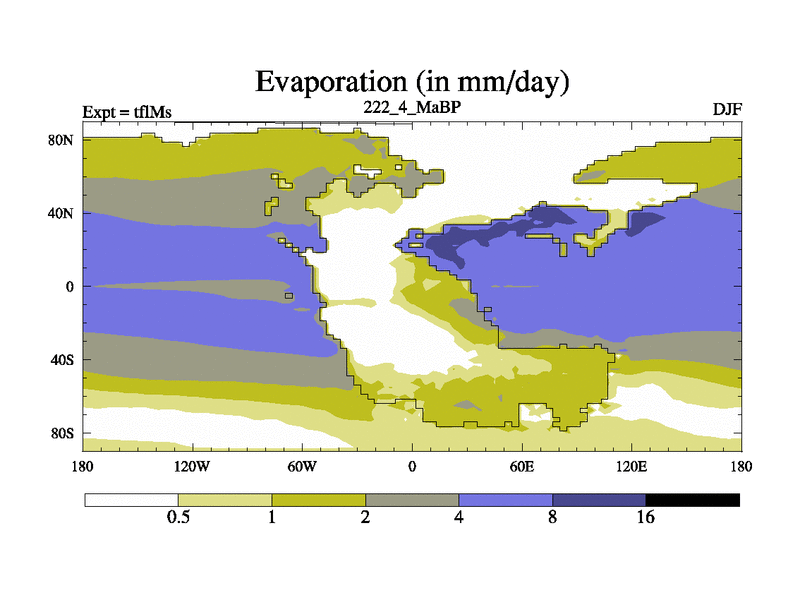 Evaporation (in mm/day)

Expt = tflMs
222_4_MaBP
DJF

80N
40N
0
40S
80S

180
120W
60W
0
60E
120E
180

0.5
1
2
4
8
16